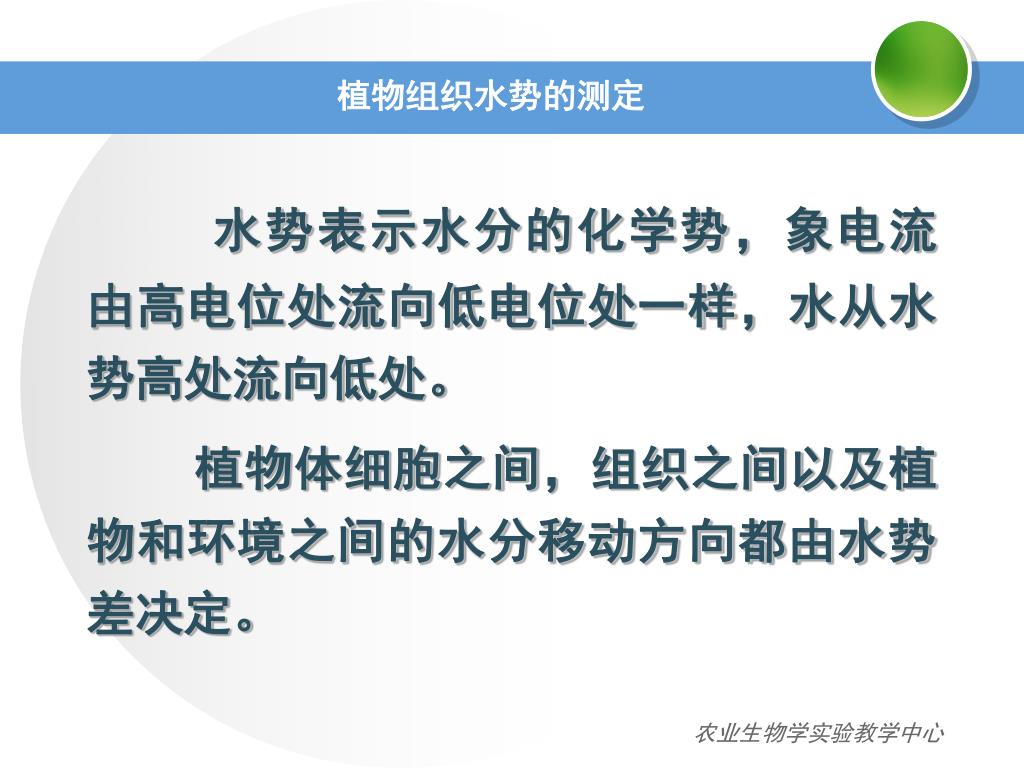 植物组织水势的测定

水势表示水分的化学势，象电流由高电位处流向低电位处一样，水从水势高处流向低处。

植物体细胞之间，组织之间以及植物和环境之间的水分移动方向都由水势差决定。

农业生物学实验教学中心